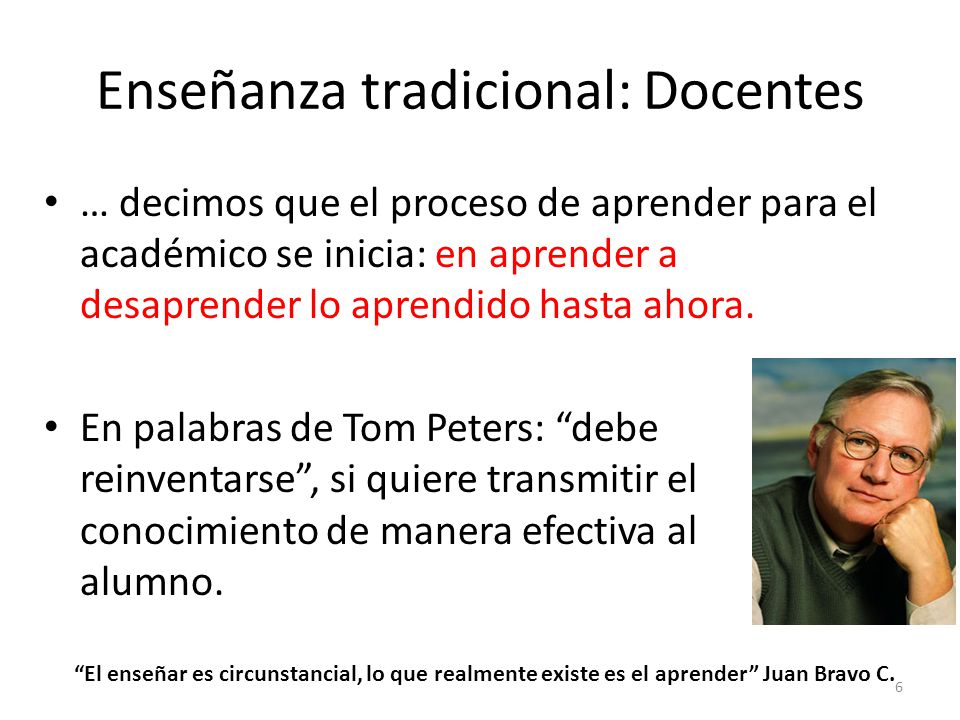 Enseñanza tradicional: Docentes

• … decimos que el proceso de aprender para el académico se inicia: en aprender a desaprender lo aprendido hasta ahora.

• En palabras de Tom Peters: “debe reinventarse”, si quiere transmitir el conocimiento de manera efectiva al alumno.

“El enseñar es circunstancial, lo que realmente existe es el aprender” Juan Bravo C.

6